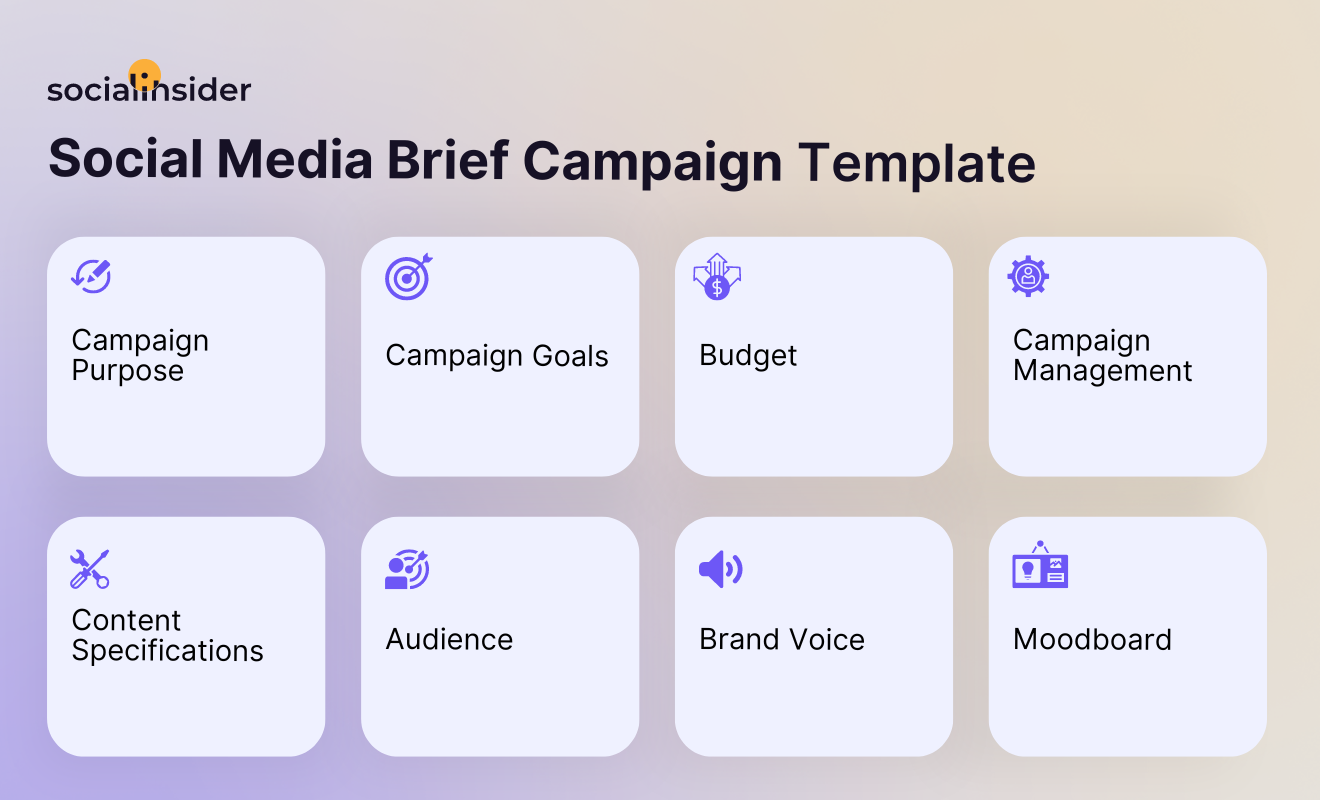 socialinsider

Social Media Brief Campaign Template

Campaign Purpose

Campaign Goals

Budget

Campaign Management

Content Specifications

Audience

Brand Voice

Moodboard